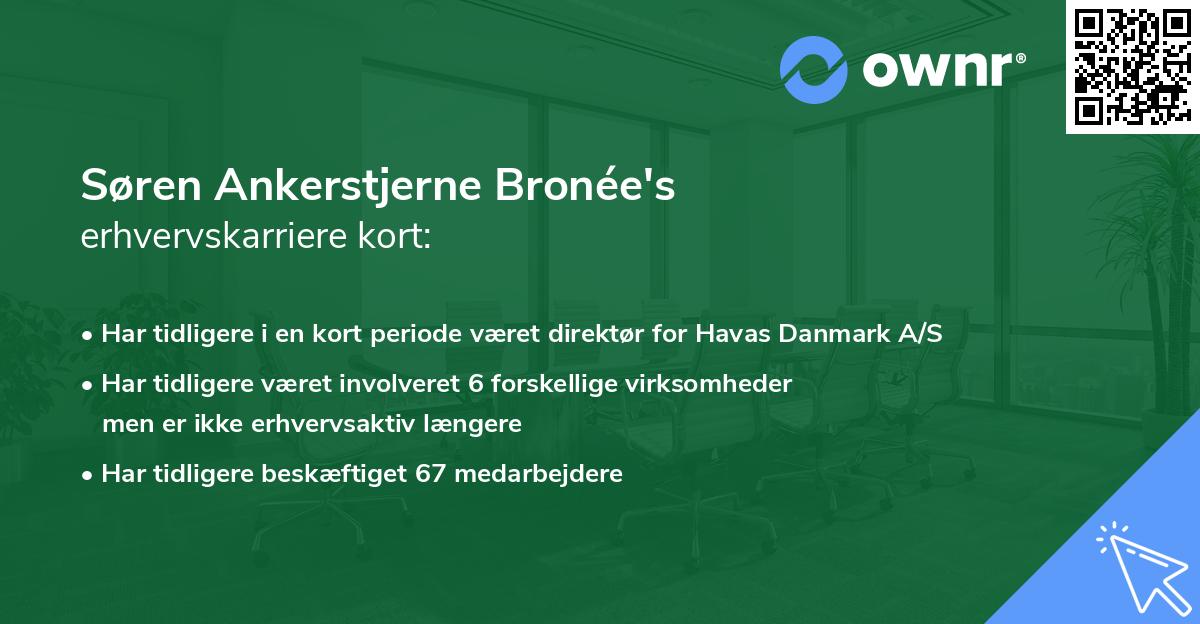 ownr®

Søren Ankerstjerne Bronée's
erhvervskarriere kort:

• Har tidligere i en kort periode været direktør for Havas Danmark A/S
• Har tidligere været involveret 6 forskellige virksomheder men er ikke erhvervsaktiv længere
• Har tidligere beskæftiget 67 medarbejdere